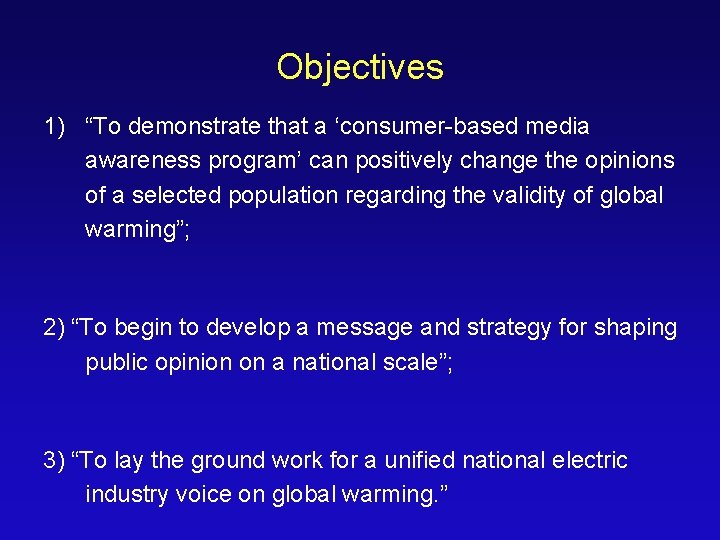 Objectives

1) “To demonstrate that a ‘consumer-based media awareness program’ can positively change the opinions of a selected population regarding the validity of global warming”;

2) “To begin to develop a message and strategy for shaping public opinion on a national scale”;

3) “To lay the ground work for a unified national electric industry voice on global warming.”